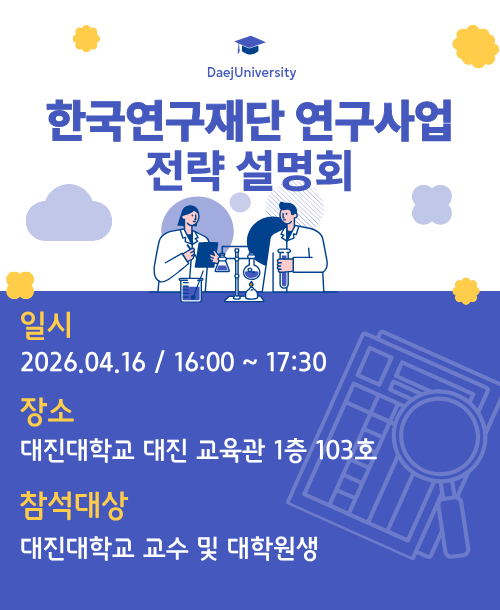 DaejUniversity

한국연구재단 연구사업 전략 설명회

일시

2026.04.16 / 16:00 ~ 17:30

장소

대진대학교 대진 교육관 1층 103호

참석대상

대진대학교 교수 및 대학원생